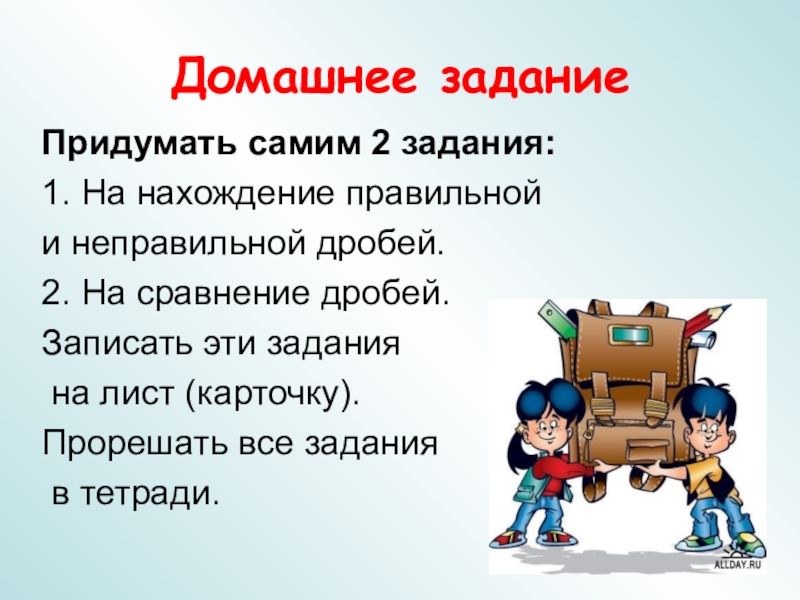 Домашнее задание

Придумать самим 2 задания:

1. На нахождение правильной и неправильной дробей.

2. На сравнение дробей.

Записать эти задания на лист (карточку).

Прорешать все задания в тетради.

ALLDAY.RU